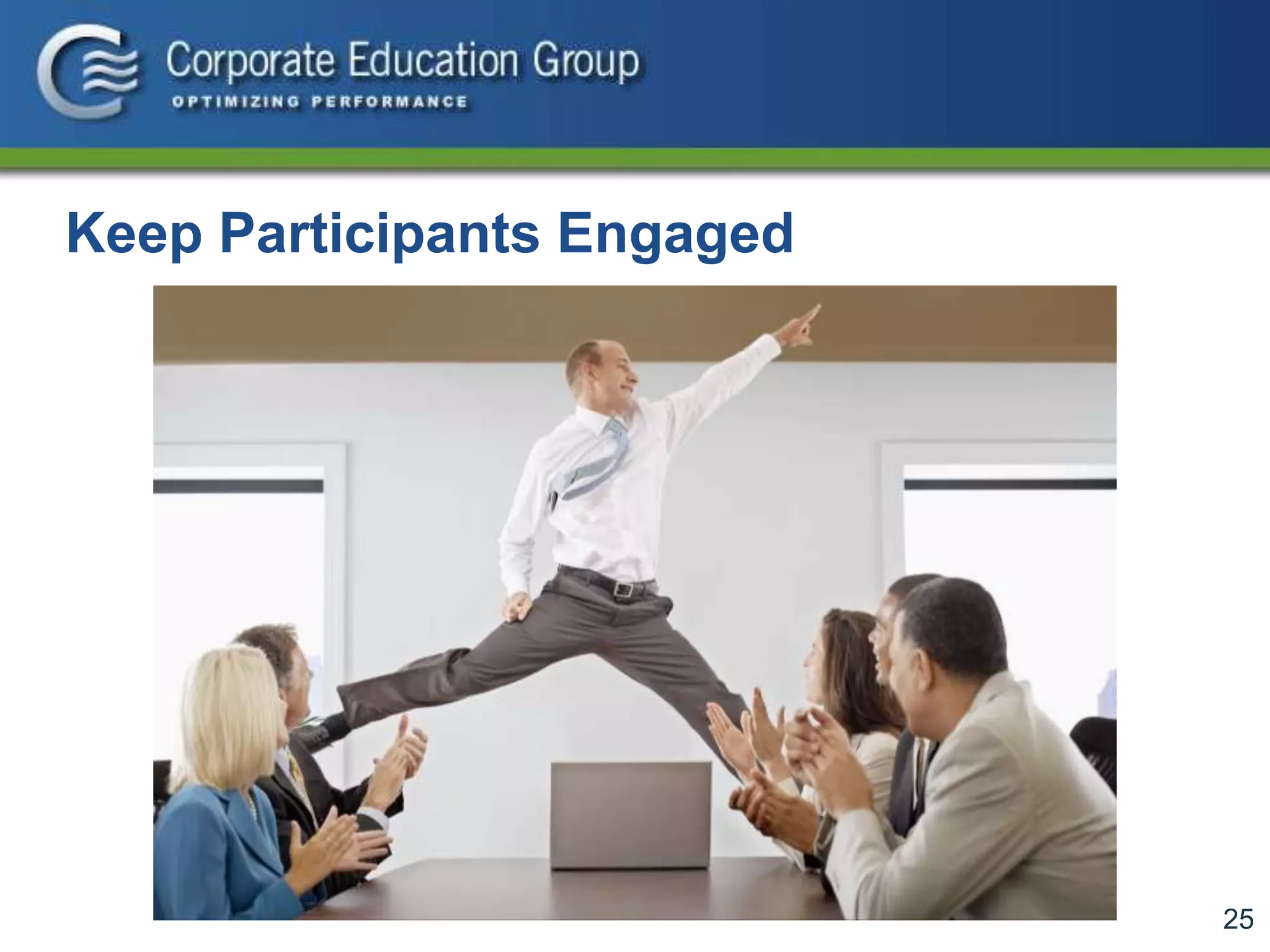 Corporate Education Group
OPTIMIZING PERFORMANCE

Keep Participants Engaged

25